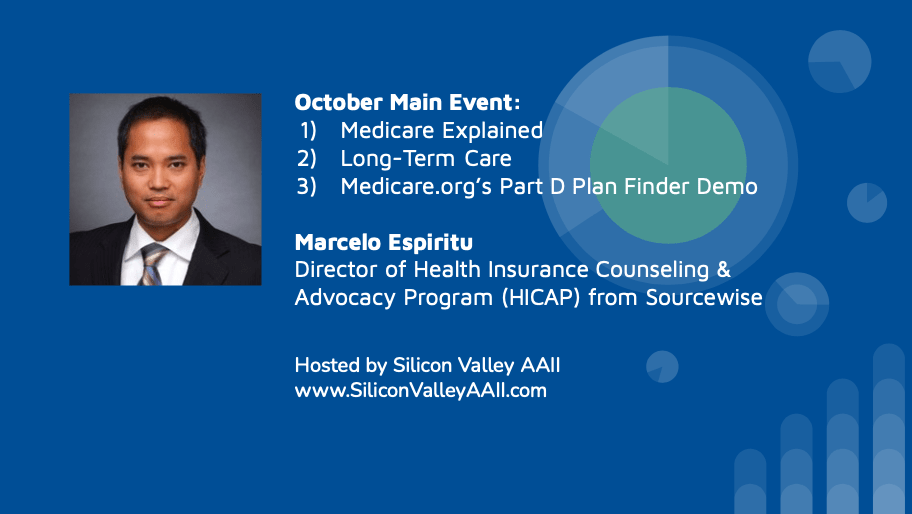 October Main Event:
1) Medicare Explained
2) Long-Term Care
3) Medicare.org's Part D Plan Finder Demo

Marcelo Espiritu
Director of Health Insurance Counseling & Advocacy Program (HICAP) from Sourcewise

Hosted by Silicon Valley AAII
www.SiliconValleyAAII.com